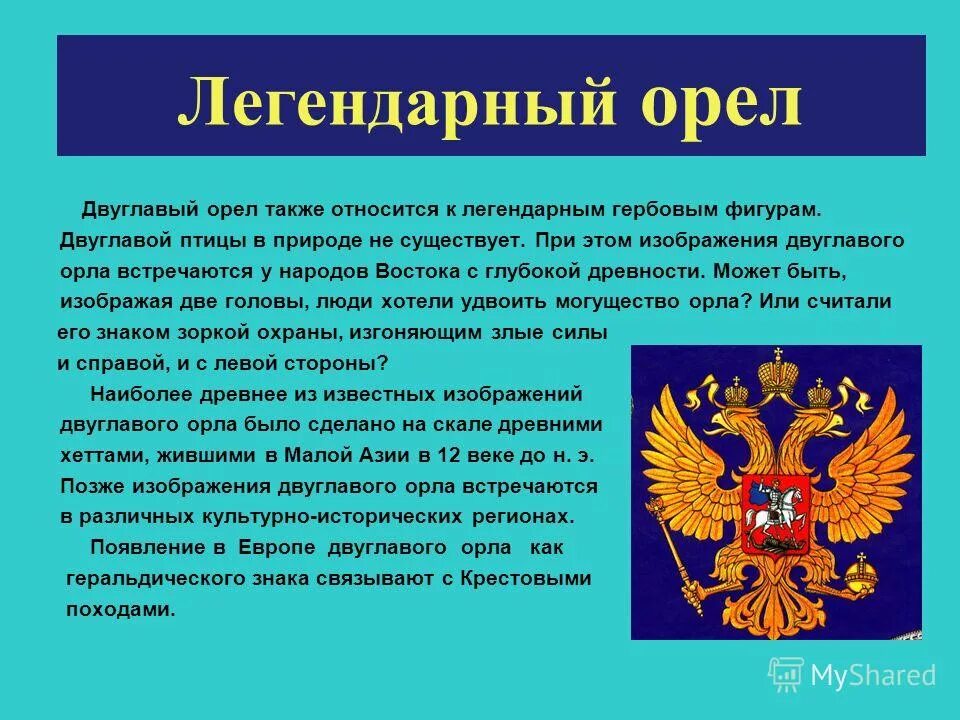 Легендарный орел

Двуглавый орел также относится к легендарным гербовым фигурам. Двуглавой птицы в природе не существует. При этом изображения двуглавого орла встречаются у народов Востока с глубокой древности. Может быть, изображая две головы, люди хотели удвоить могущество орла? Или считали его знаком зоркой охраны, изгоняющим злые силы и справой, и с левой стороны?

Наиболее древнее из известных изображений двуглавого орла было сделано на скале древними хеттами, жившими в Малой Азии в 12 веке до н. э. Позже изображения двуглавого орла встречаются в различных культурно-исторических регионах.

Появление в Европе двуглавого орла как геральдического знака связывают с Крестовыми походами.

MyShared